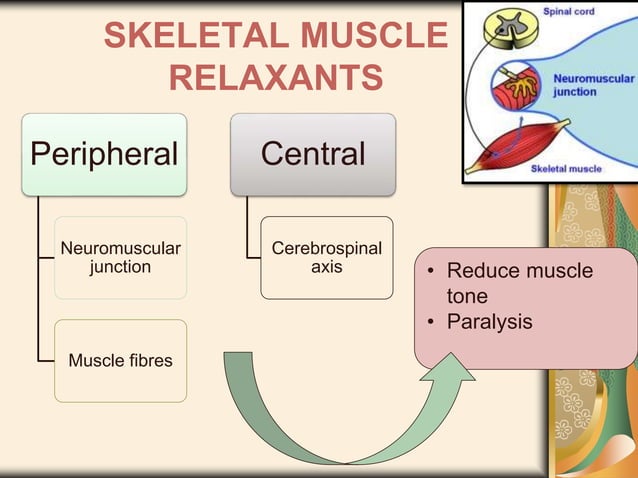 SKELETAL MUSCLE RELAXANTS

Spinal cord

Neuromuscular junction

Skeletal muscle

Peripheral

Neuromuscular junction

Muscle fibres

Central

Cerebrospinal axis

• Reduce muscle tone
• Paralysis